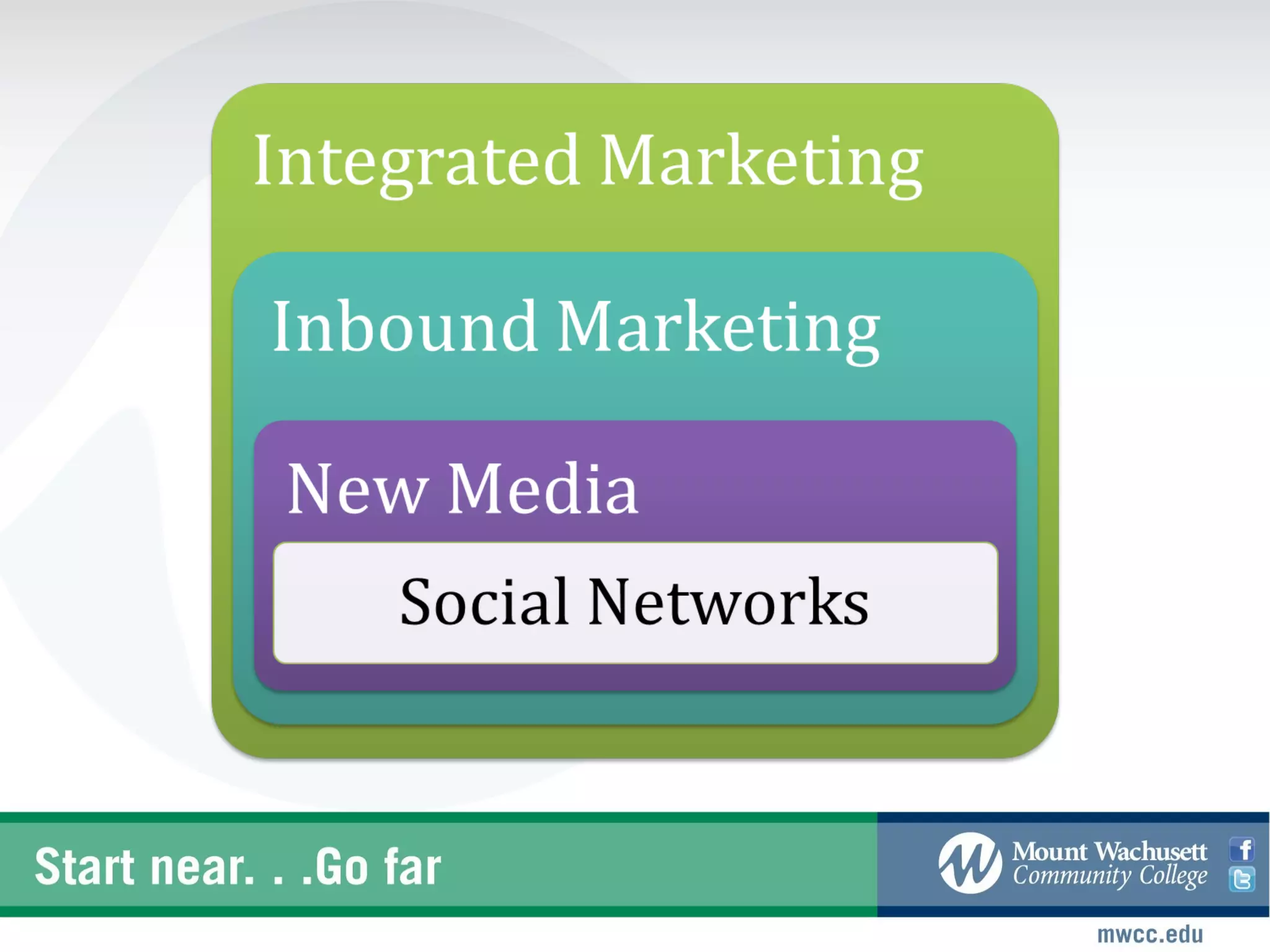 Integrated Marketing

Inbound Marketing

New Media

Social Networks

Start near. . .Go far

Mount Wachusett Community College

mwcc.edu